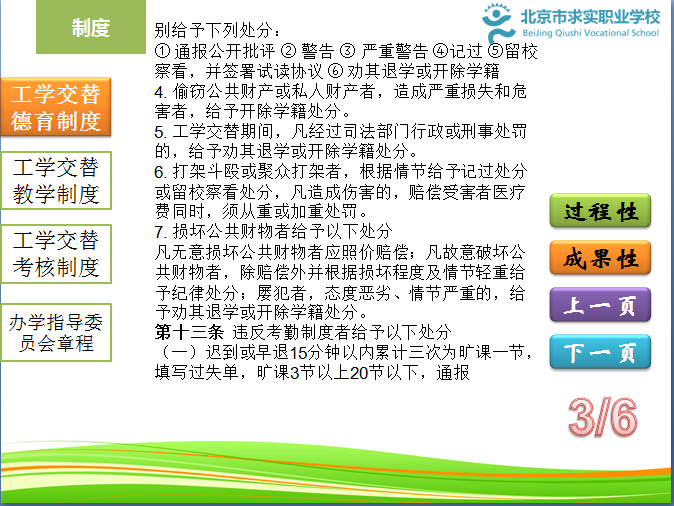 制度

北京市求实职业学校
BeiJing Qiushi Vocational School

工学交替德育制度

工学交替教学制度

工学交替考核制度

办学指导委员会章程

别给予下列处分：
① 通报公开批评 ② 警告 ③ 严重警告 ④记过 ⑤留校察看，并签署试读协议 ⑥ 劝其退学或开除学籍
4. 偷窃公共财产或私人财产者，造成严重损失和危害者，给予开除学籍处分。
5. 工学交替期间，凡经过司法部门行政或刑事处罚的，给予劝其退学或开除学籍处分。
6. 打架斗殴或聚众打架者，根据情节给予记过处分或留校察看处分，凡造成伤害的，赔偿受害者医疗费同时，须从重或加重处罚。
7. 损坏公共财物者给予以下处分
凡无意损坏公共财物者应照价赔偿；凡故意破坏公共财物者，除赔偿外并根据损坏程度及情节轻重给予纪律处分；屡犯者，态度恶劣、情节严重的，给予劝其退学或开除学籍处分。
第十三条 违反考勤制度者给予以下处分
（一）迟到或早退15分钟以内累计三次为旷课一节，填写过失单，旷课3节以上20节以下，通报

过程性

成果性

上一页

下一页

3/6